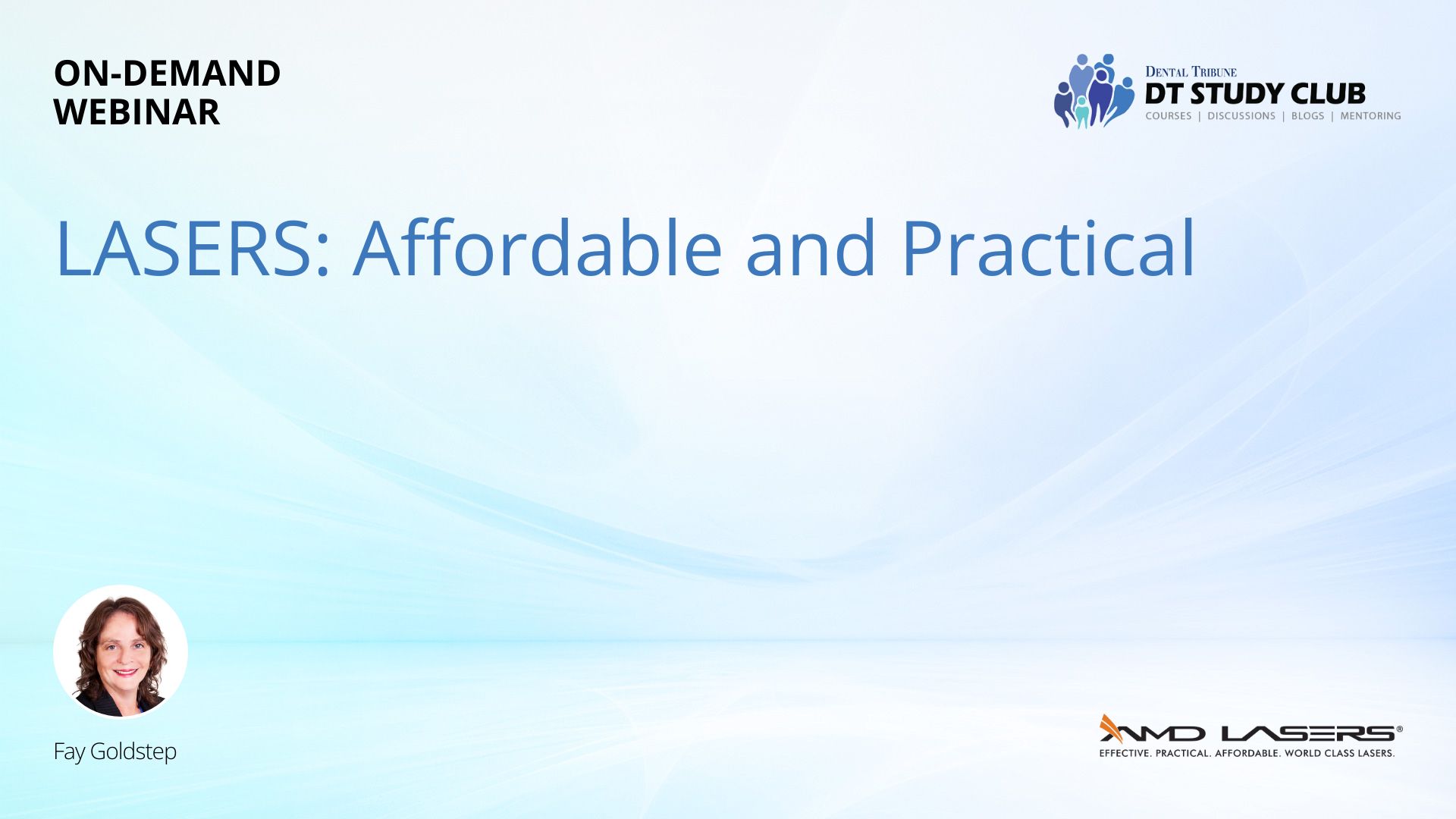 ON-DEMAND WEBINAR

DENTAL TRIBUNE
DT STUDY CLUB
COURSES | DISCUSSIONS | BLOGS | MENTORING

LASERS: Affordable and Practical

Fay Goldstep

AMD LASERS®
EFFECTIVE. PRACTICAL. AFFORDABLE. WORLD CLASS LASERS.